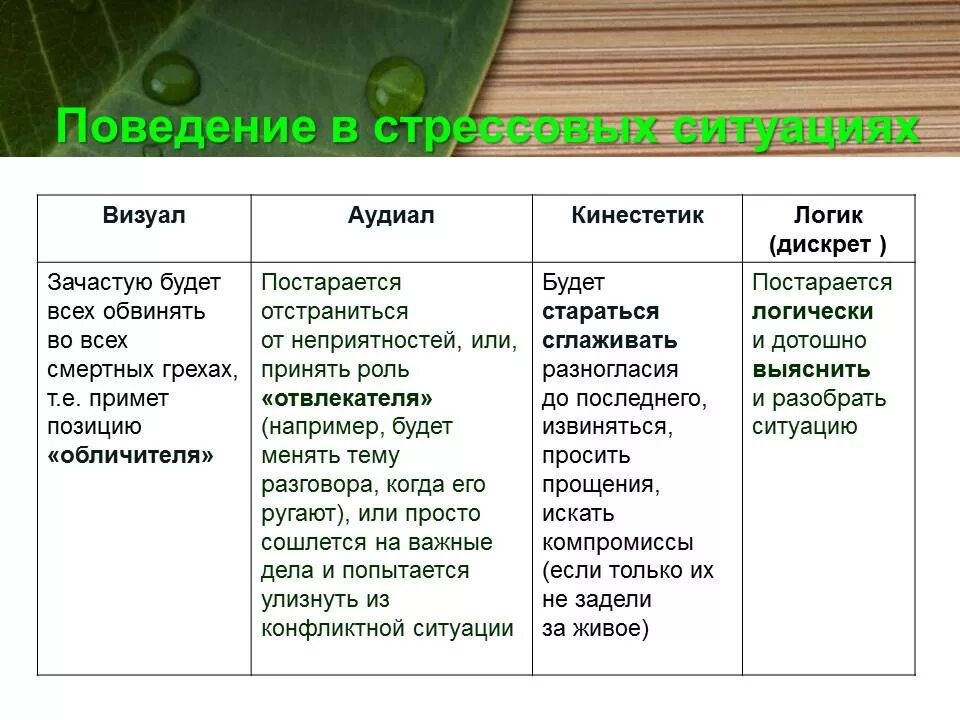 Поведение в стрессовых ситуациях

| Визуал | Аудиал | Кинестетик | Логик (дискрет ) |
|---|---|---|---|
| Зачастую будет всех обвинять во всех смертных грехах, т.е. примет позицию «обличителя» | Постарается отстраниться от неприятностей, или, принять роль «отвлекателя» (например, будет менять тему разговора, когда его ругают), или просто сошлется на важные дела и попытается улизнуть из конфликтной ситуации | Будет стараться сглаживать разногласия до последнего, извиняться, просить прощения, искать компромиссы (если только их не задели за живое) | Постарается логически и дотошно выяснить и разобрать ситуацию |